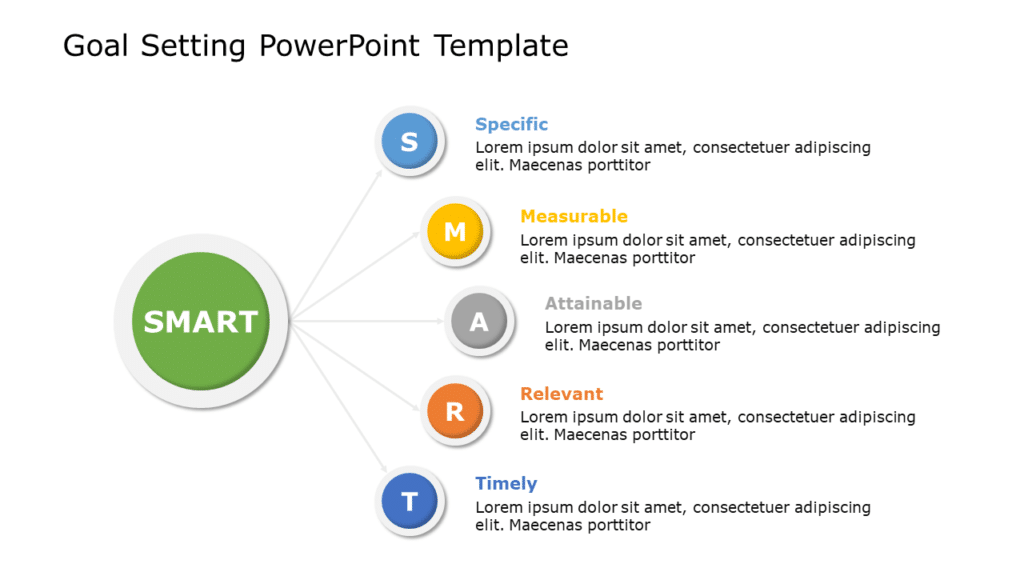 Goal Setting PowerPoint Template

SMART

S

Specific
Lorem ipsum dolor sit amet, consectetuer adipiscing elit. Maecenas porttitor

M

Measurable
Lorem ipsum dolor sit amet, consectetuer adipiscing elit. Maecenas porttitor

A

Attainable
Lorem ipsum dolor sit amet, consectetuer adipiscing elit. Maecenas porttitor

R

Relevant
Lorem ipsum dolor sit amet, consectetuer adipiscing elit. Maecenas porttitor

T

Timely
Lorem ipsum dolor sit amet, consectetuer adipiscing elit. Maecenas porttitor